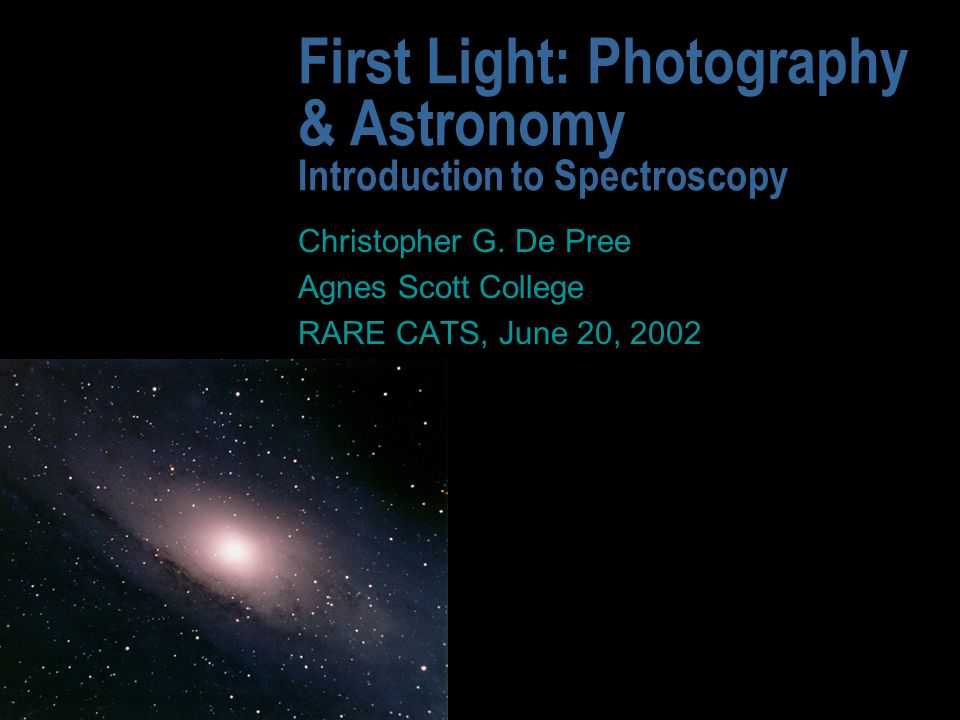 First Light: Photography & Astronomy
Introduction to Spectroscopy

Christopher G. De Pree
Agnes Scott College
RARE CATS, June 20, 2002